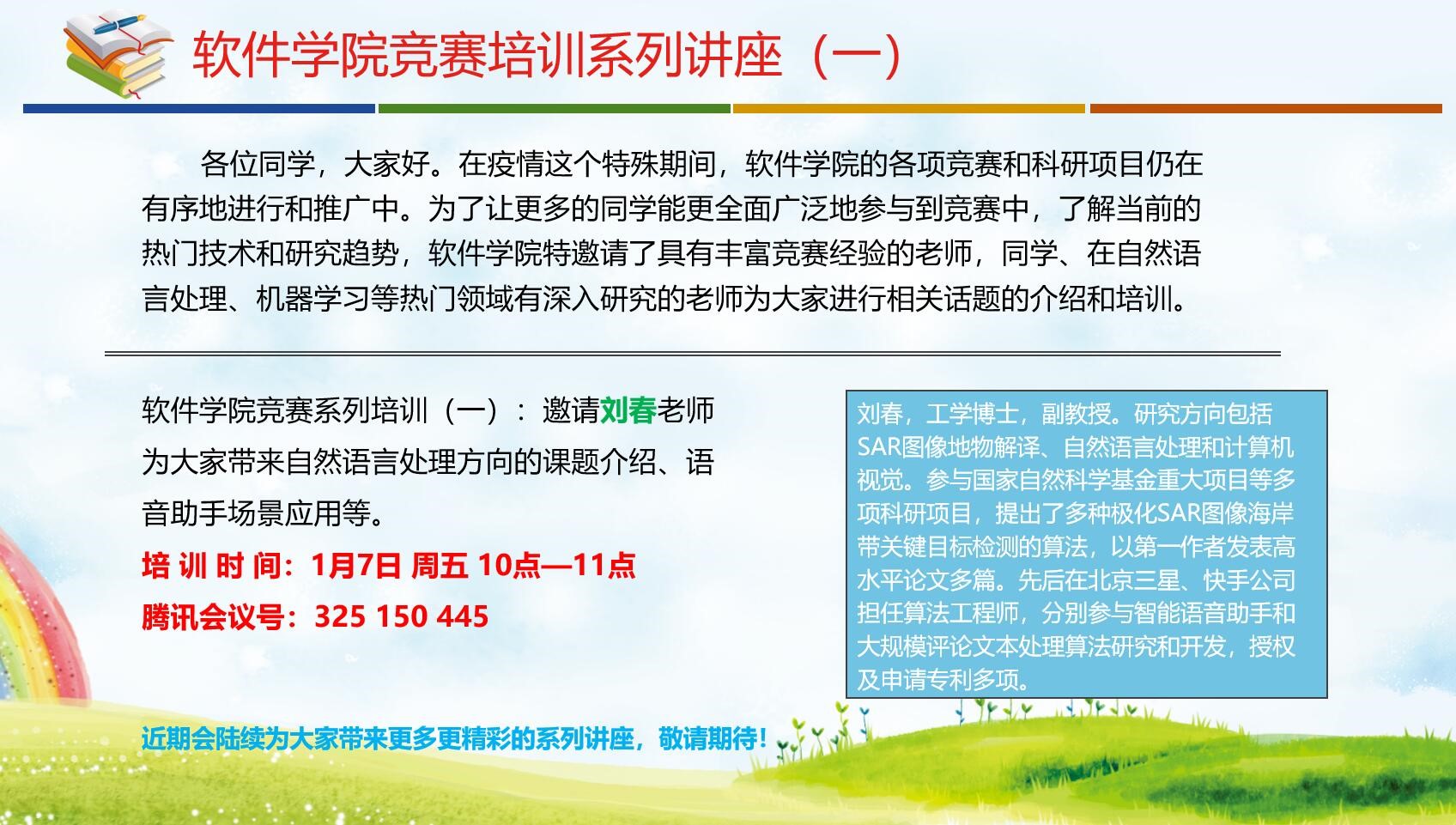 软件学院竞赛培训系列讲座（一）

各位同学，大家好。在疫情这个特殊期间，软件学院的各项竞赛和科研项目仍在有序地进行和推广中。为了让更多的同学能更全面广泛地参与到竞赛中，了解当前的热门技术和研究趋势，软件学院特邀请了具有丰富竞赛经验的老师，同学、在自然语言处理、机器学习等热门领域有深入研究的老师为大家进行相关话题的介绍和培训。

软件学院竞赛系列培训（一）：邀请刘春老师为大家带来自然语言处理方向的课题介绍、语音助手场景应用等。

培 训 时 间：1月7日 周五 10点—11点

腾讯会议号：325 150 445

刘春，工学博士，副教授。研究方向包括SAR图像地物解译、自然语言处理和计算机视觉。参与国家自然科学基金重大项目等多项科研项目，提出了多种极化SAR图像海岸带关键目标检测的算法，以第一作者发表高水平论文多篇。先后在北京三星、快手公司担任算法工程师，分别参与智能语音助手和大规模评论文本处理算法研究和开发，授权及申请专利多项。

近期会陆续为大家带来更多更精彩的系列讲座，敬请期待！